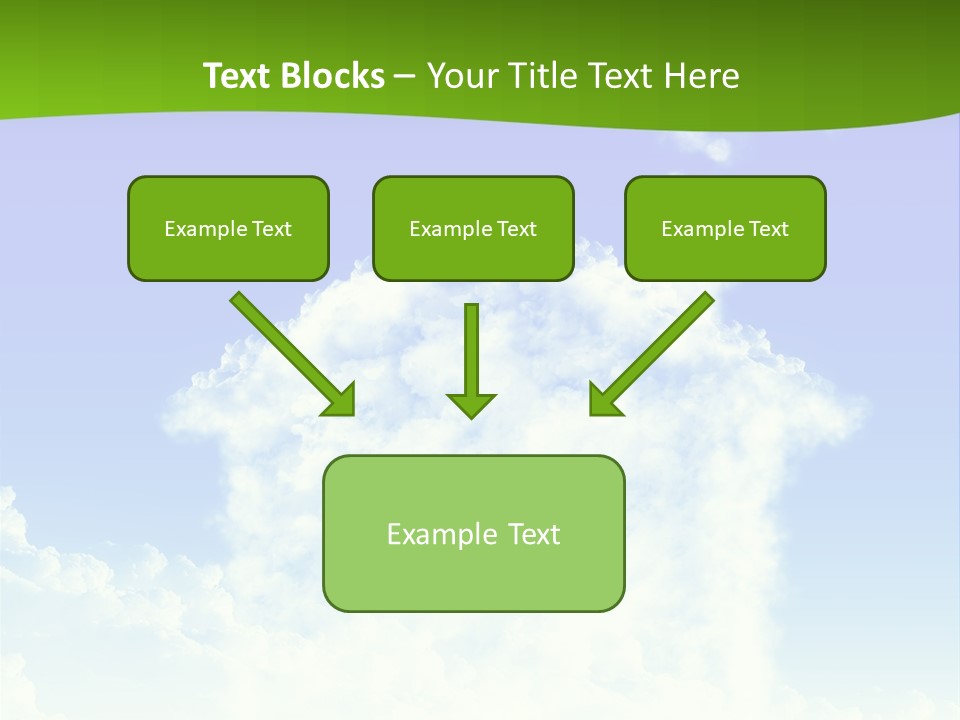 Text Blocks – Your Title Text Here

Example Text

Example Text

Example Text

Example Text